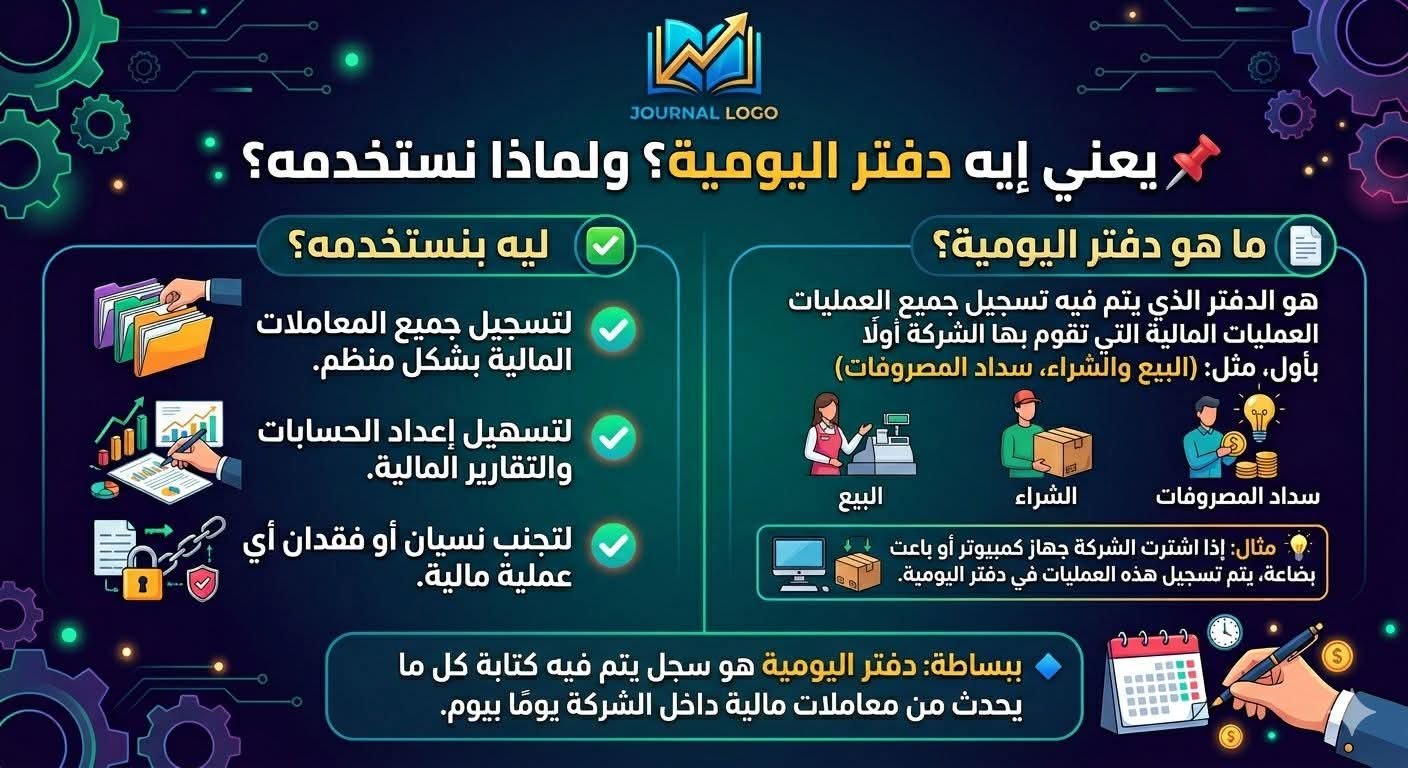 JOURNAL LOGO

يعني إيه دفتر اليومية؟ ولماذا نستخدمه؟

ما هو دفتر اليومية؟

هو الدفتر الذي يتم فيه تسجيل جميع العمليات العمليات المالية التي تقوم بها الشركة أولًا بأول، مثل: (البيع والشراء، سداد المصروفات)

سداد المصروفات

الشراء

البيع

مثال: إذا اشترت الشركة جهاز كمبيوتر أو باعت بضاعة، يتم تسجيل هذه العمليات في دفتر اليومية.

ليه بنستخدمه؟

لتسجيل جميع المعاملات المالية بشكل منظم.

لتسهيل إعداد الحسابات والتقارير المالية.

لتجنب نسيان أو فقدان أي عملية مالية.

ببساطة: دفتر اليومية هو سجل يتم فيه كتابة كل ما يحدث من معاملات مالية داخل الشركة يومًا بيوم.